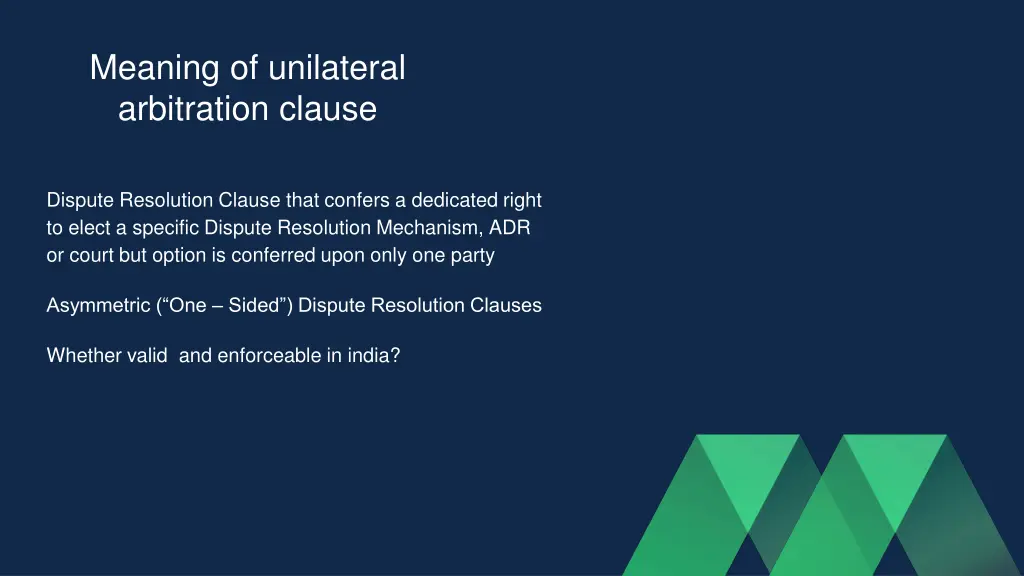 Meaning of unilateral arbitration clause

Dispute Resolution Clause that confers a dedicated right to elect a specific Dispute Resolution Mechanism, ADR or court but option is conferred upon only one party

Asymmetric (“One – Sided”) Dispute Resolution Clauses

Whether valid  and enforceable in india?